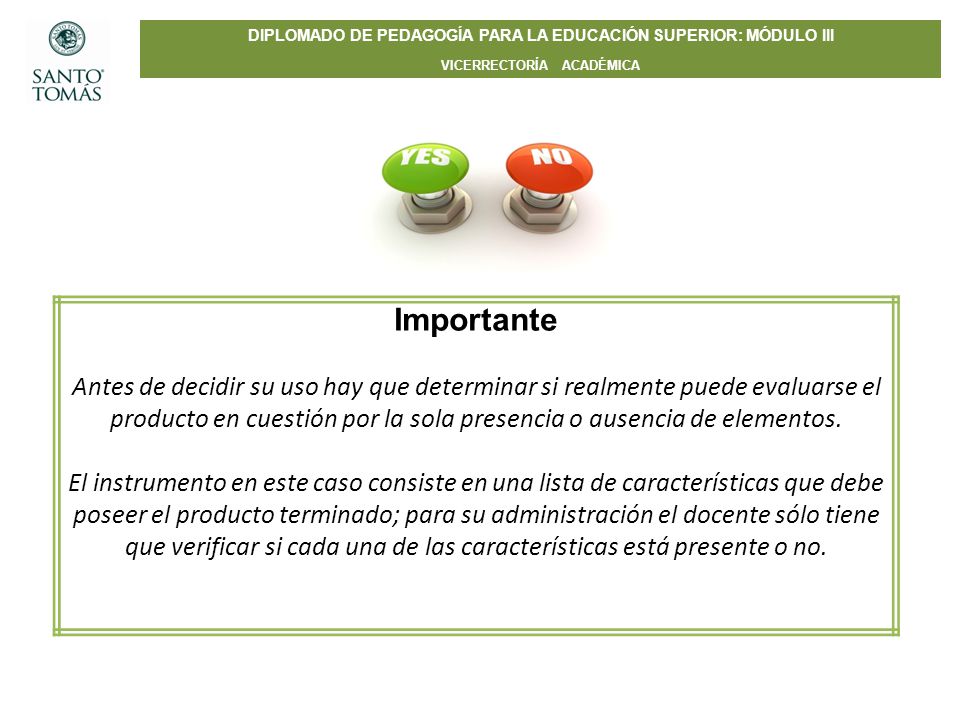 SANTO TOMÁS

DIPLOMADO DE PEDAGOGÍA PARA LA EDUCACIÓN SUPERIOR: MÓDULO III

VICERRECTORÍA ACADÉMICA

YES

NO

Importante

Antes de decidir su uso hay que determinar si realmente puede evaluarse el producto en cuestión por la sola presencia o ausencia de elementos.

El instrumento en este caso consiste en una lista de características que debe poseer el producto terminado; para su administración el docente sólo tiene que verificar si cada una de las características está presente o no.